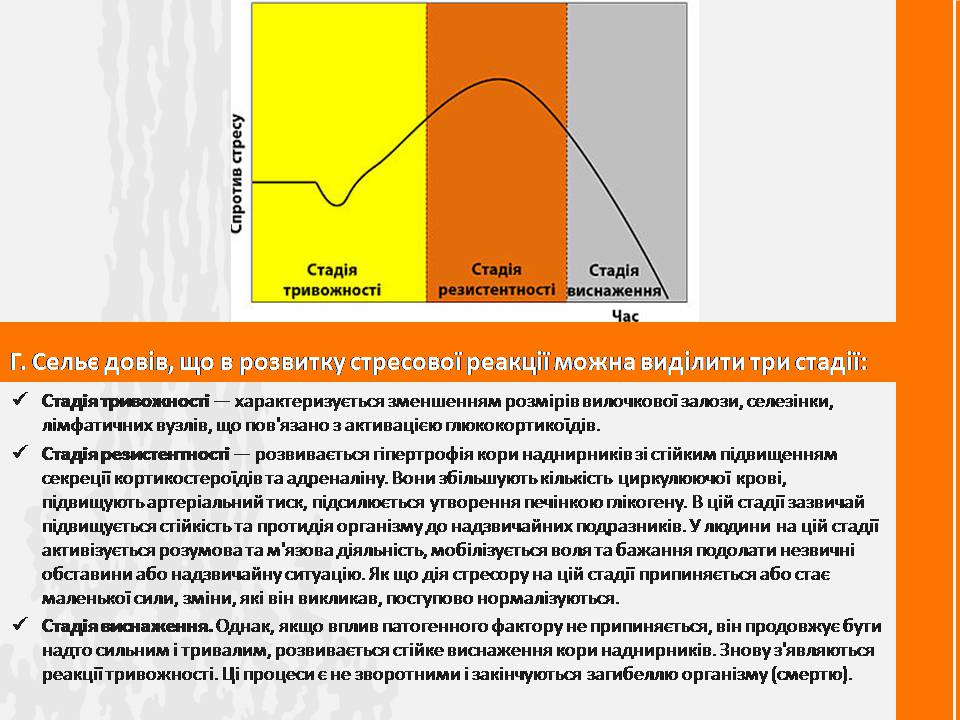 Спротив стресу

Стадія тривожності

Стадія резистентності

Стадія виснаження

Час

Г. Сельє довів, що в розвитку стресової реакції можна виділити три стадії:

✓ Стадія тривожності — характеризується зменшенням розмірів вилочкової залози, селезінки, лімфатичних вузлів, що пов'язано з активацією глюкокортикоїдів.

✓ Стадія резистентності — розвивається гіпертрофія кори наднирників зі стійким підвищенням секреції кортикостероїдів та адреналіну. Вони збільшують кількість циркулюючої крові, підвищують артеріальний тиск, підсилюється утворення печінкою глікогену. В цій стадії зазвичай підвищується стійкість та протидія організму до надзвичайних подразників. У людини на цій стадії активізується розумова та м'язова діяльність, мобілізується воля та бажання подолати незвичні обставини або надзвичайну ситуацію. Як що дія стресору на цій стадії припиняється або стає маленької сили, зміни, які він викликав, поступово нормалізуються.

✓ Стадія виснаження. Однак, якщо вплив патогенного фактору не припиняється, він продовжує бути надто сильним і тривалим, розвивається стійке виснаження кори наднирників. Знову з'являються реакції тривожності. Ці процеси є не зворотними і закінчуються загибеллю організму (смертю).